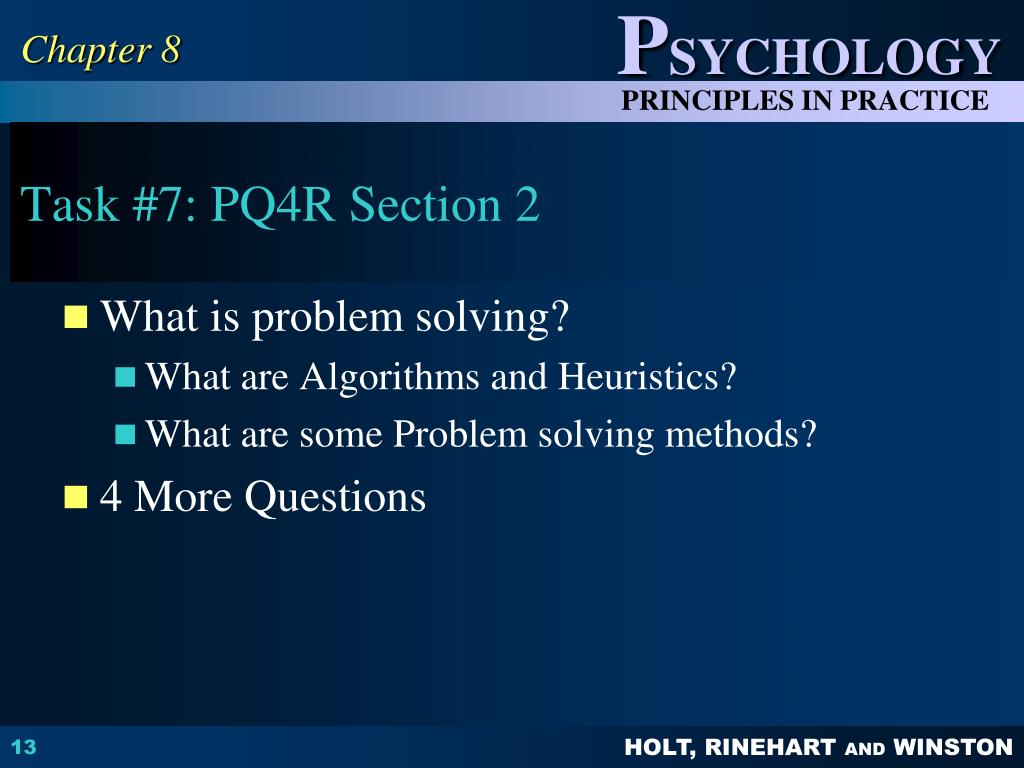 Chapter 8

PSYCHOLOGY
PRINCIPLES IN PRACTICE

Task #7: PQ4R Section 2

What is problem solving?

What are Algorithms and Heuristics?

What are some Problem solving methods?

4 More Questions

13

HOLT, RINEHART AND WINSTON